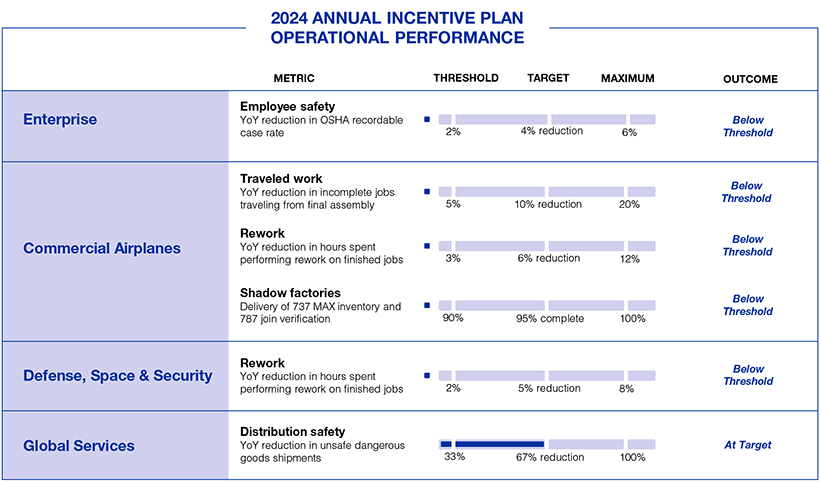 2024 ANNUAL INCENTIVE PLAN
OPERATIONAL PERFORMANCE

| | METRIC | THRESHOLD | TARGET | MAXIMUM | OUTCOME |
|---|---|---|---|---|---|
| Enterprise | **Employee safety** YoY reduction in OSHA recordable case rate | 2% | 4% reduction | 6% | Below Threshold |
| Commercial Airplanes | **Traveled work** YoY reduction in incomplete jobs traveling from final assembly | 5% | 10% reduction | 20% | Below Threshold |
| | **Rework** YoY reduction in hours spent performing rework on finished jobs | 3% | 6% reduction | 12% | Below Threshold |
| | **Shadow factories** Delivery of 737 MAX inventory and 787 join verification | 90% | 95% complete | 100% | Below Threshold |
| Defense, Space & Security | **Rework** YoY reduction in hours spent performing rework on finished jobs | 2% | 5% reduction | 8% | Below Threshold |
| Global Services | **Distribution safety** YoY reduction in unsafe dangerous goods shipments | 33% | 67% reduction | 100% | At Target |